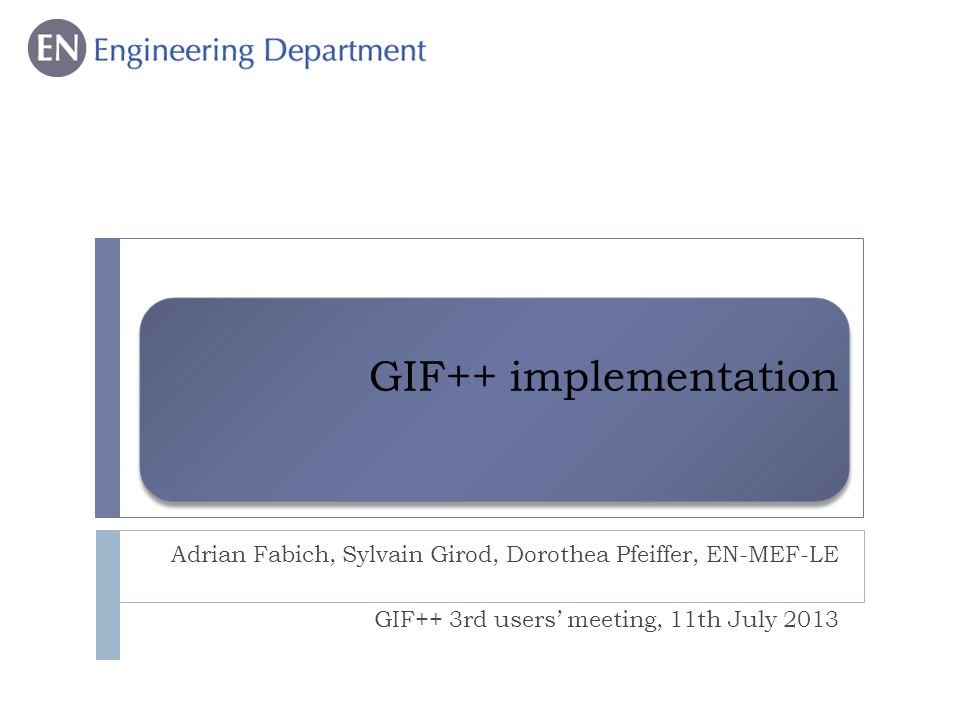 EN Engineering Department

GIF++ implementation

Adrian Fabich, Sylvain Girod, Dorothea Pfeiffer, EN-MEF-LE

GIF++ 3rd users' meeting, 11th July 2013